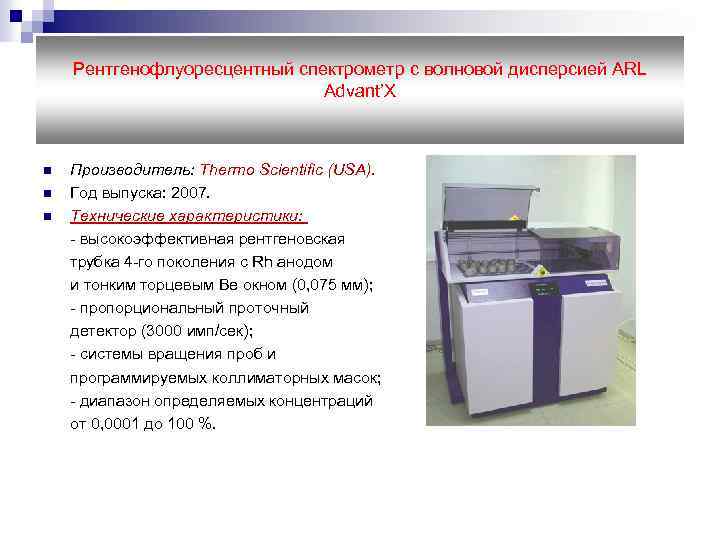 Рентгенофлуоресцентный спектрометр с волновой дисперсией ARL Advant'X

Производитель: Thermo Scientific (USA).

Год выпуска: 2007.

Технические характеристики:
- высокоэффективная рентгеновская трубка 4-го поколения с Rh анодом и тонким торцевым Be окном (0,075 мм);
- пропорциональный проточный детектор (3000 имп/сек);
- системы вращения проб и программируемых коллиматорных масок;
- диапазон определяемых концентраций от 0,0001 до 100 %.